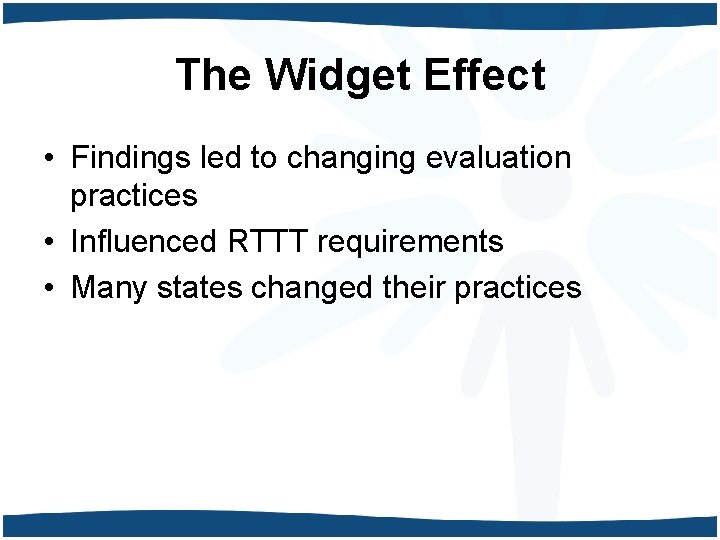 The Widget Effect

• Findings led to changing evaluation practices
• Influenced RTTT requirements
• Many states changed their practices